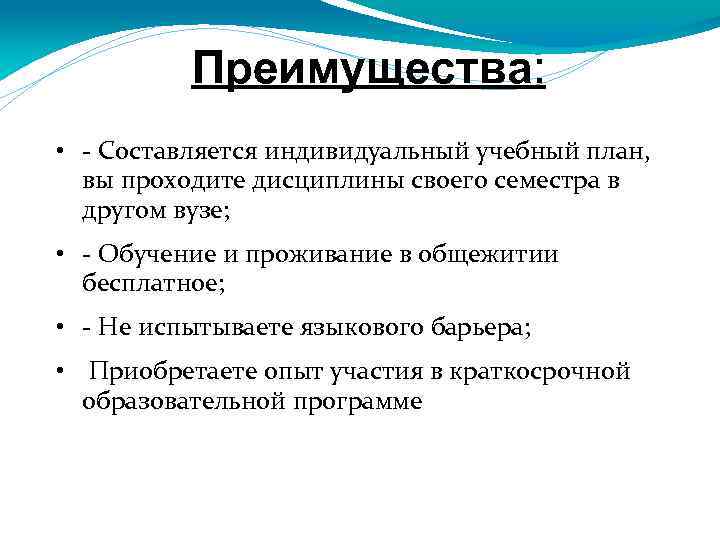 Преимущества:

• - Составляется индивидуальный учебный план, вы проходите дисциплины своего семестра в другом вузе;

• - Обучение и проживание в общежитии бесплатное;

• - Не испытываете языкового барьера;

• Приобретаете опыт участия в краткосрочной образовательной программе